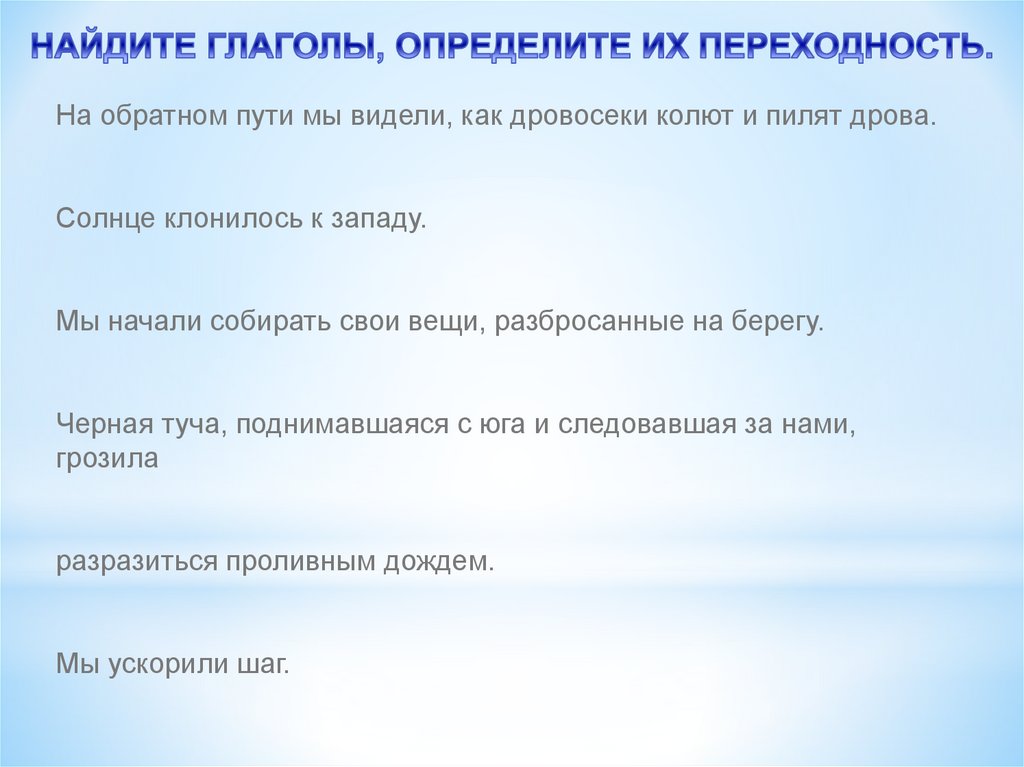 НАЙДИТЕ ГЛАГОЛЫ, ОПРЕДЕЛИТЕ ИХ ПЕРЕХОДНОСТЬ.

На обратном пути мы видели, как дровосеки колют и пилят дрова.

Солнце клонилось к западу.

Мы начали собирать свои вещи, разбросанные на берегу.

Черная туча, поднимавшаяся с юга и следовавшая за нами, грозила

разразиться проливным дождем.

Мы ускорили шаг.